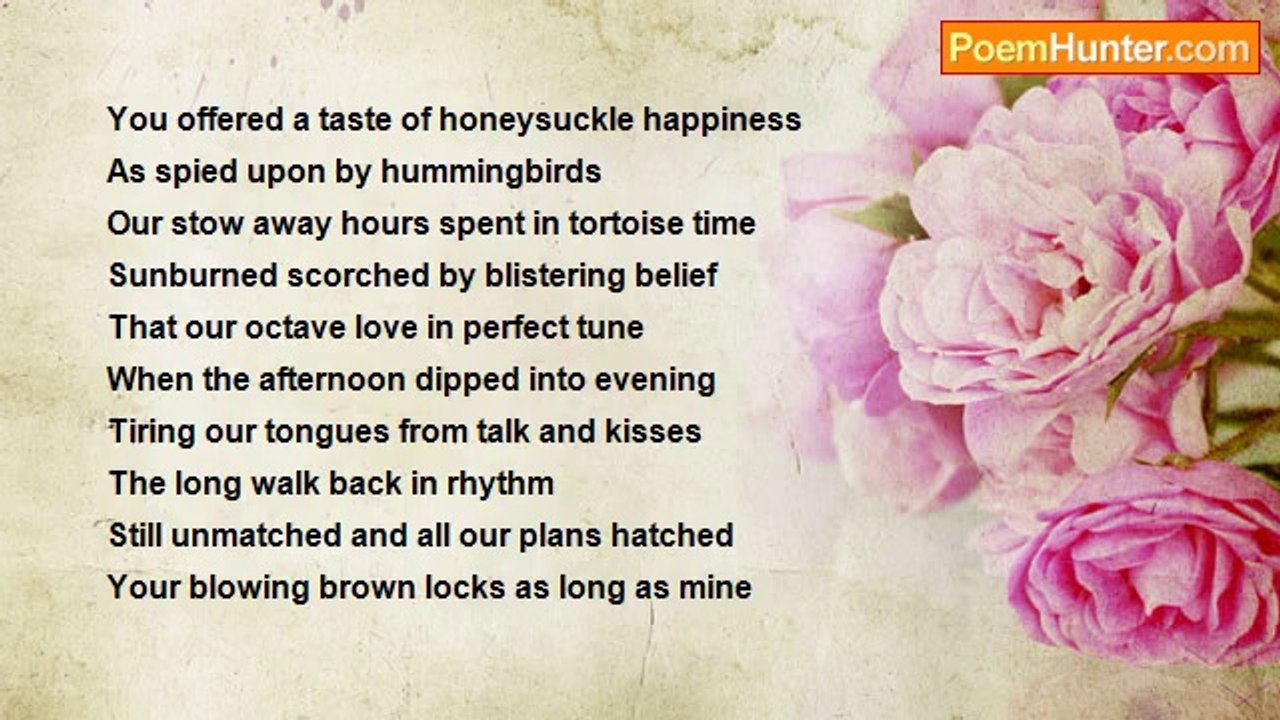 PoemHunter.com

You offered a taste of honeysuckle happiness
As spied upon by hummingbirds
Our stow away hours spent in tortoise time
Sunburned scorched by blistering belief
That our octave love in perfect tune
When the afternoon dipped into evening
Tiring our tongues from talk and kisses
The long walk back in rhythm
Still unmatched and all our plans hatched
Your blowing brown locks as long as mine